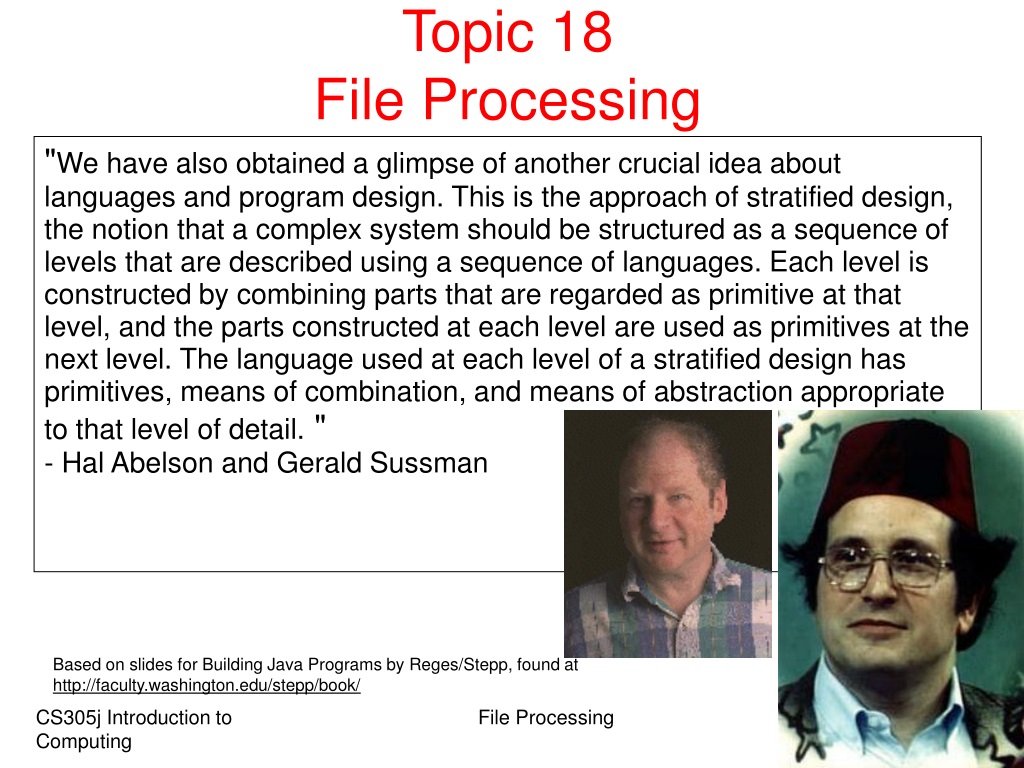 Topic 18
File Processing

"We have also obtained a glimpse of another crucial idea about languages and program design. This is the approach of stratified design, the notion that a complex system should be structured as a sequence of levels that are described using a sequence of languages. Each level is constructed by combining parts that are regarded as primitive at that level, and the parts constructed at each level are used as primitives at the next level. The language used at each level of a stratified design has primitives, means of combination, and means of abstraction appropriate to that level of detail. "
- Hal Abelson and Gerald Sussman

Based on slides for Building Java Programs by Reges/Stepp, found at http://faculty.washington.edu/stepp/book/

CS305j Introduction to Computing

File Processing